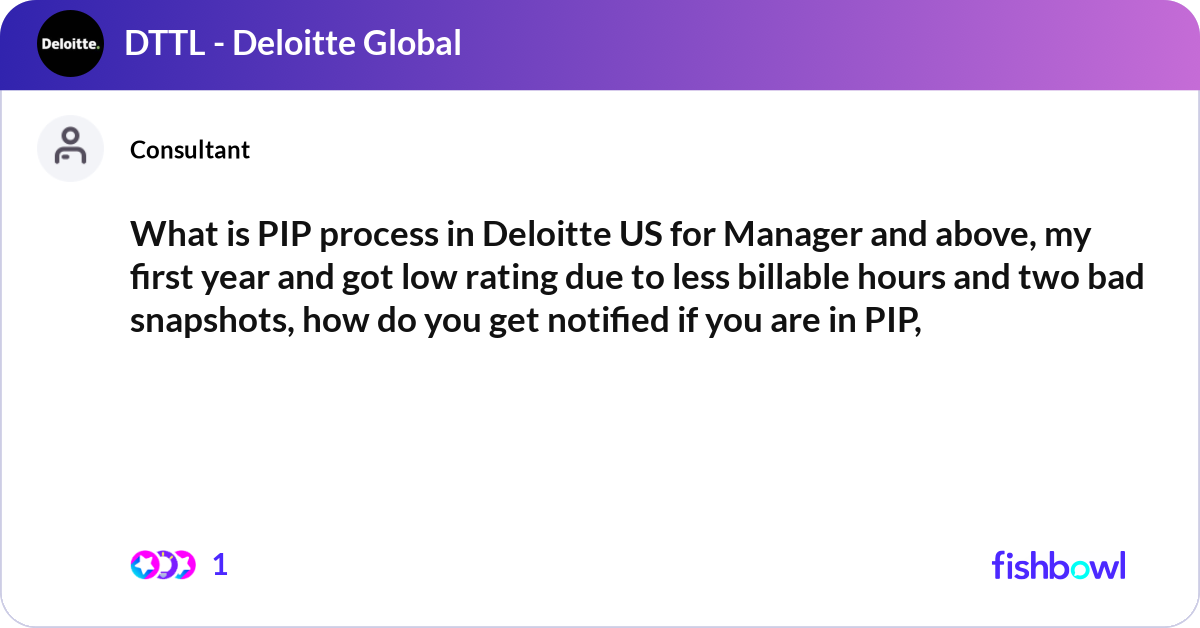 Deloitte.

DTTL - Deloitte Global

Consultant

What is PIP process in Deloitte US for Manager and above, my first year and got low rating due to less billable hours and two bad snapshots, how do you get notified if you are in PIP,

1

fishbowl